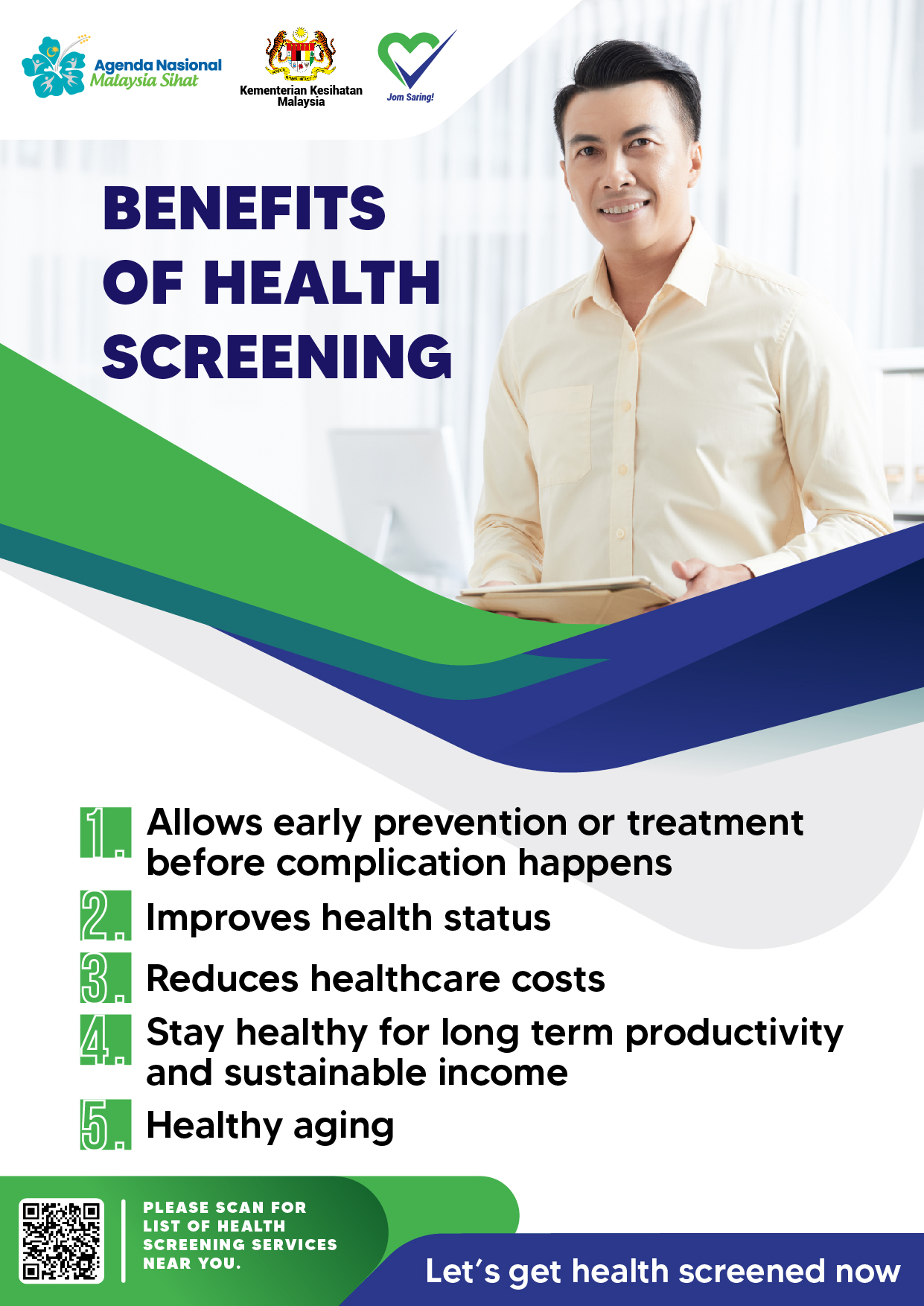 Agenda Nasional
Malaysia Sihat

Kementerian Kesihatan Malaysia

Jom Saring!

BENEFITS OF HEALTH SCREENING

1. Allows early prevention or treatment before complication happens

2. Improves health status

3. Reduces healthcare costs

4. Stay healthy for long term productivity and sustainable income

5. Healthy aging

PLEASE SCAN FOR LIST OF HEALTH SCREENING SERVICES NEAR YOU.

Let's get health screened now